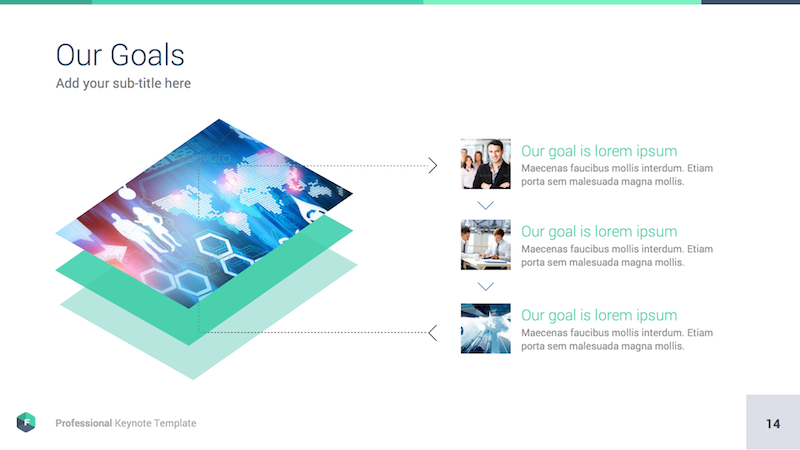 Our Goals

Add your sub-title here

Our goal is lorem ipsum

Maecenas faucibus mollis interdum. Etiam porta sem malesuada magna mollis.

Our goal is lorem ipsum

Maecenas faucibus mollis interdum. Etiam porta sem malesuada magna mollis.

Our goal is lorem ipsum

Maecenas faucibus mollis interdum. Etiam porta sem malesuada magna mollis.

F

Professional Keynote Template

14